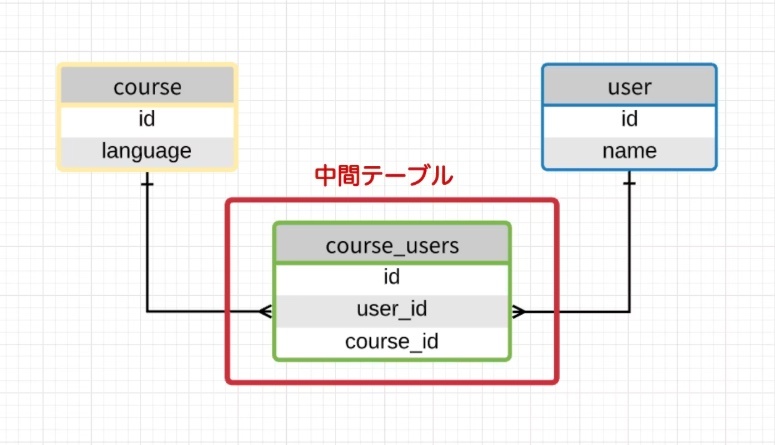 course
id
language

user
id
name

中間テーブル

course_users
id
user_id
course_id